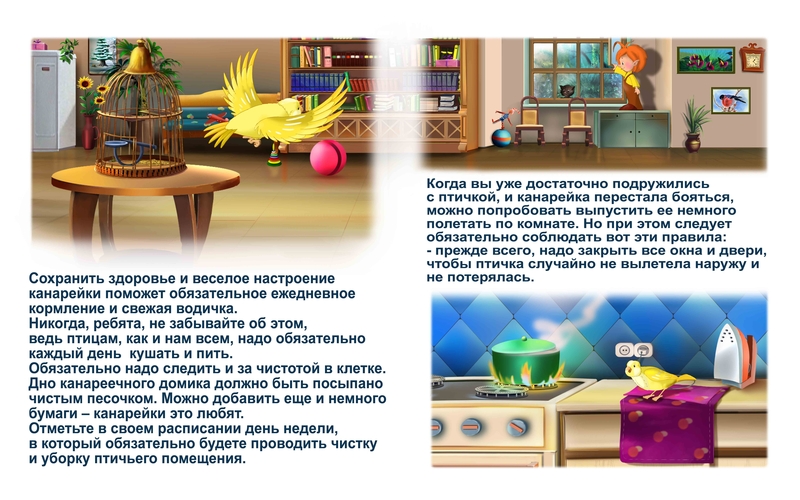 Сохранить здоровье и веселое настроение канарейки поможет обязательное ежедневное кормление и свежая водичка.
Никогда, ребята, не забывайте об этом, ведь птицам, как и нам всем, надо обязательно каждый день кушать и пить.
Обязательно надо следить и за чистотой в клетке. Дно канареечного домика должно быть посыпано чистым песочком. Можно добавить еще и немного бумаги – канарейки это любят.
Отметьте в своем расписании день недели, в который обязательно будете проводить чистку и уборку птичьего помещения.

Когда вы уже достаточно подружились с птичкой, и канарейка перестала бояться, можно попробовать выпустить ее немного полетать по комнате. Но при этом следует обязательно соблюдать вот эти правила:
- прежде всего, надо закрыть все окна и двери, чтобы птичка случайно не вылетела наружу и не потерялась.